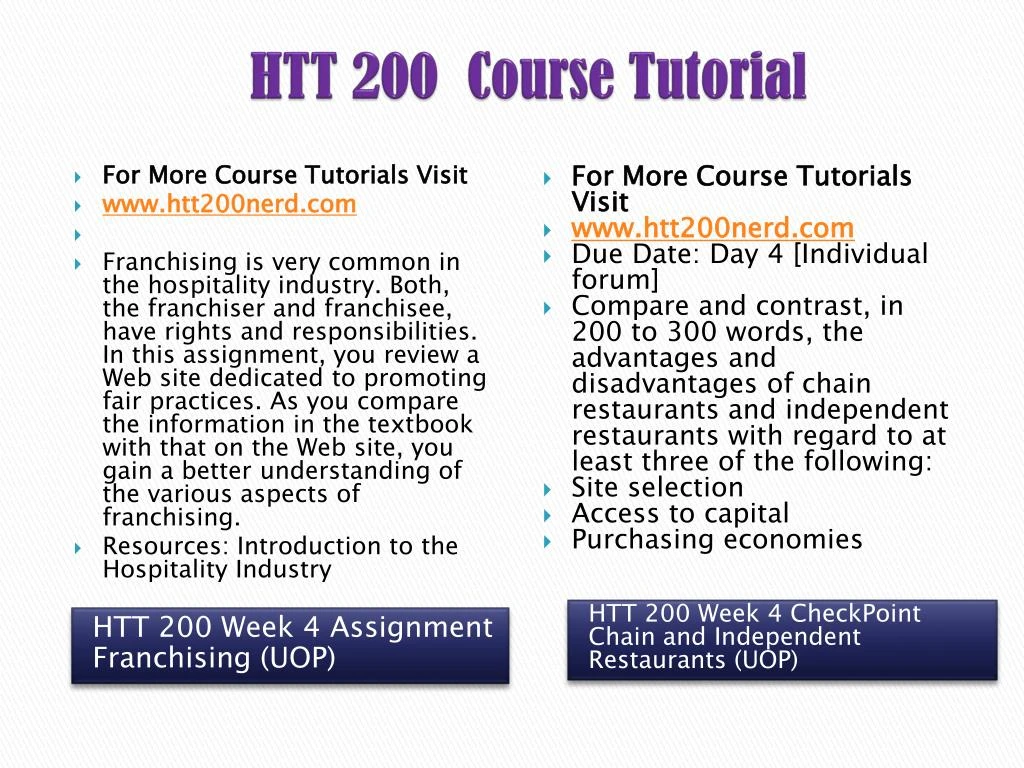 HTT 200 Course Tutorial

For More Course Tutorials Visit
www.htt200nerd.com

Franchising is very common in the hospitality industry. Both, the franchiser and franchisee, have rights and responsibilities. In this assignment, you review a Web site dedicated to promoting fair practices. As you compare the information in the textbook with that on the Web site, you gain a better understanding of the various aspects of franchising.
Resources: Introduction to the Hospitality Industry

HTT 200 Week 4 Assignment Franchising (UOP)

For More Course Tutorials Visit
www.htt200nerd.com
Due Date: Day 4 [Individual forum]
Compare and contrast, in 200 to 300 words, the advantages and disadvantages of chain restaurants and independent restaurants with regard to at least three of the following:
Site selection
Access to capital
Purchasing economies

HTT 200 Week 4 CheckPoint Chain and Independent Restaurants (UOP)